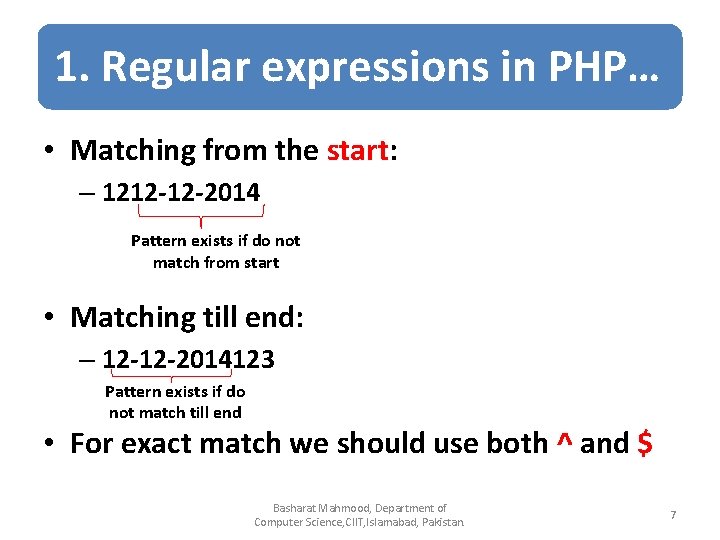 1. Regular expressions in PHP…

• Matching from the start:
– 1212-12-2014

Pattern exists if do not match from start

• Matching till end:
– 12-12-2014123

Pattern exists if do not match till end

• For exact match we should use both ^ and $

Basharat Mahmood, Department of Computer Science,CIIT,Islamabad, Pakistan.

7